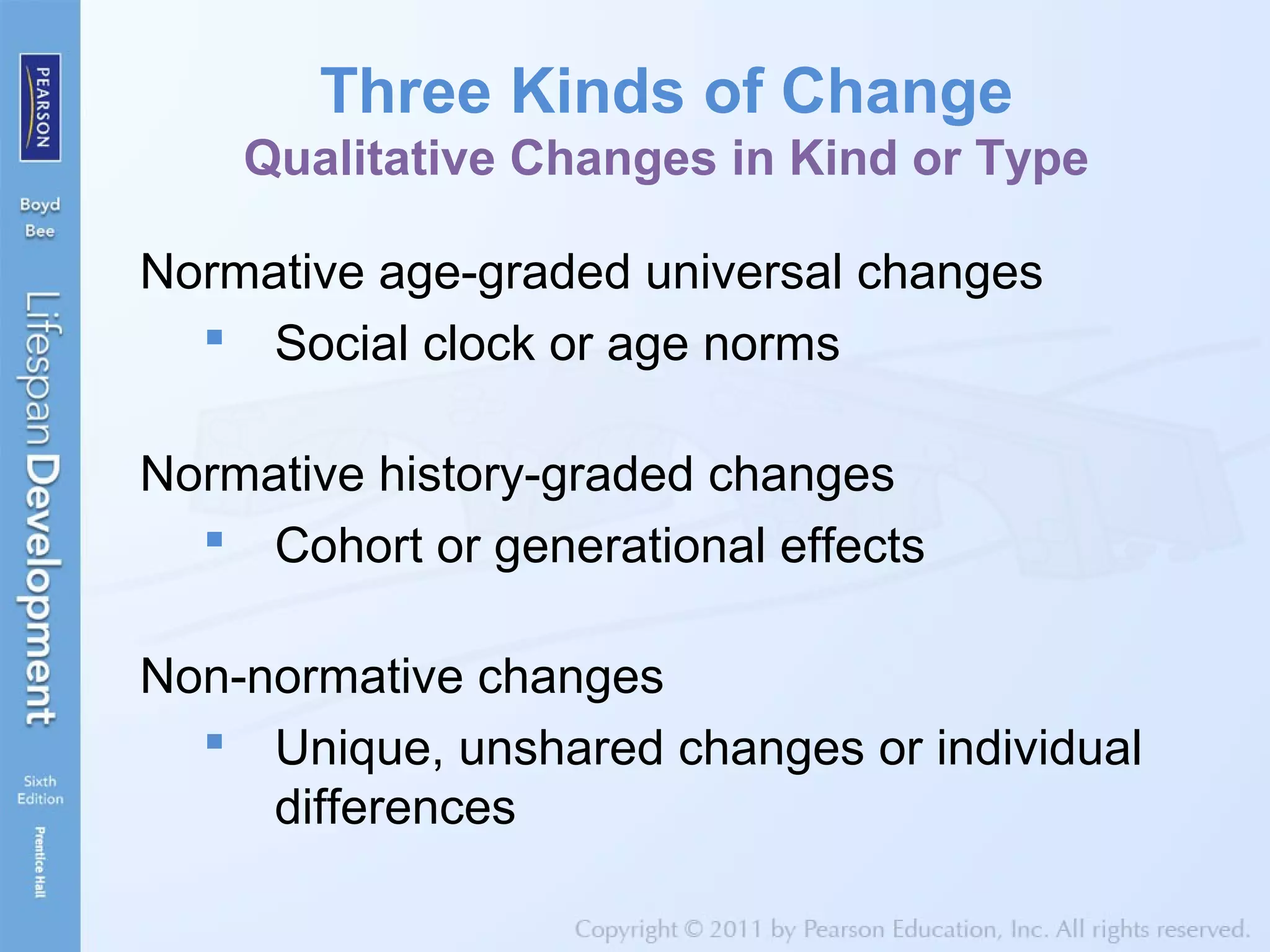 PEARSON

Boyd
Bee

Lifespan Development

Sixth Edition

Prentice Hall

Three Kinds of Change
Qualitative Changes in Kind or Type

Normative age-graded universal changes
▪ Social clock or age norms

Normative history-graded changes
▪ Cohort or generational effects

Non-normative changes
▪ Unique, unshared changes or individual differences

Copyright © 2011 by Pearson Education, Inc. All rights reserved.